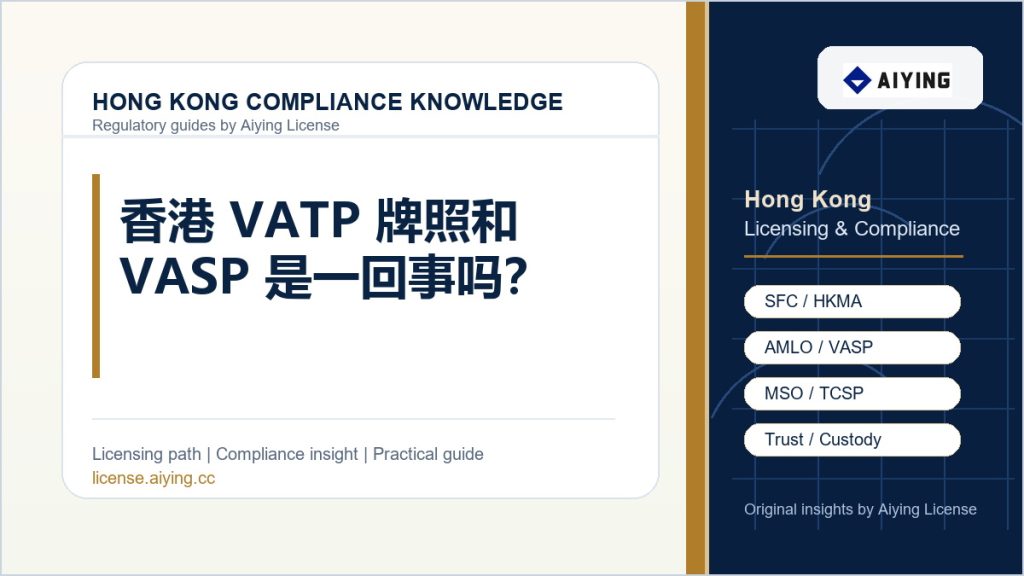 HONG KONG COMPLIANCE KNOWLEDGE
Regulatory guides by Aiying License

香港 VATP 牌照和 VASP 是一回事吗?

Licensing path | Compliance insight | Practical guide
license.aiying.cc

AIYING

Hong Kong
Licensing & Compliance

SFC / HKMA

AMLO / VASP

MSO / TCSP

Trust / Custody

Original insights by Aiying License